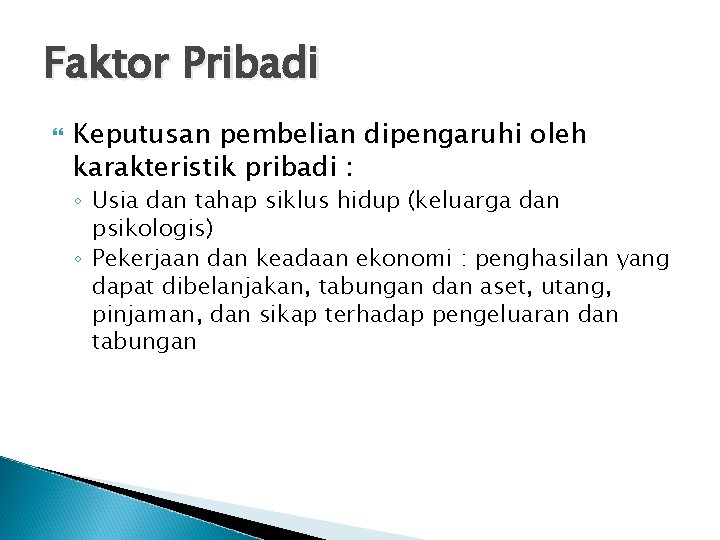 Faktor Pribadi

Keputusan pembelian dipengaruhi oleh karakteristik pribadi :

◦ Usia dan tahap siklus hidup (keluarga dan psikologis)
◦ Pekerjaan dan keadaan ekonomi : penghasilan yang dapat dibelanjakan, tabungan dan aset, utang, pinjaman, dan sikap terhadap pengeluaran dan tabungan